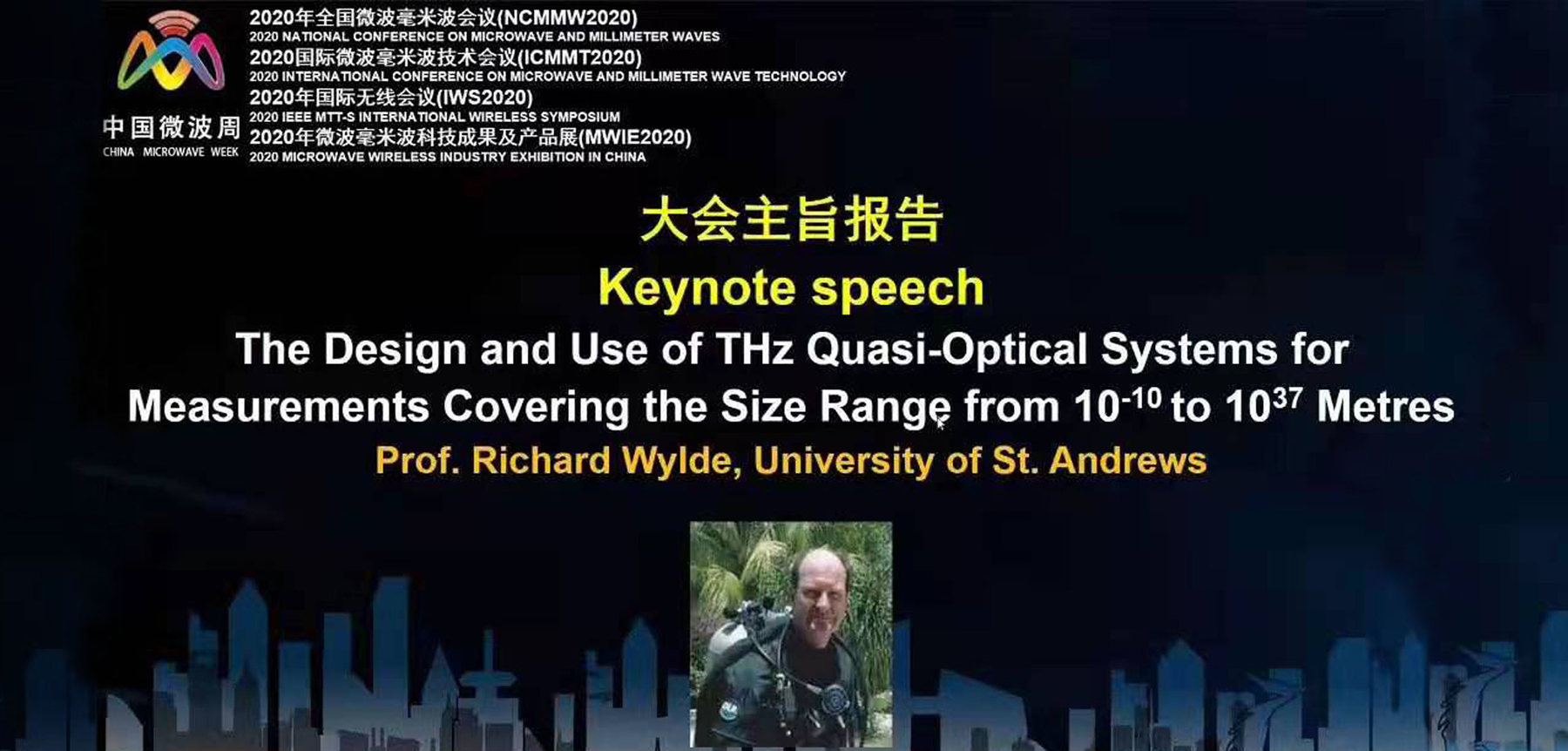 中国微波周
CHINA MICROWAVE WEEK

2020年全国微波毫米波会议(NCMMW2020)
2020 NATIONAL CONFERENCE ON MICROWAVE AND MILLIMETER WAVES
2020国际微波毫米波技术会议(ICMMT2020)
2020 INTERNATIONAL CONFERENCE ON MICROWAVE AND MILLIMETER WAVE TECHNOLOGY
2020年国际无线会议(IWS2020)
2020 IEEE MTT-S INTERNATIONAL WIRELESS SYMPOSIUM
2020年微波毫米波科技成果及产品展(MWIE2020)
2020 MICROWAVE WIRELESS INDUSTRY EXHIBITION IN CHINA

大会主旨报告
Keynote speech
The Design and Use of THz Quasi-Optical Systems for Measurements Covering the Size Range from $10^{-10}$ to $10^{37}$ Metres
Prof. Richard Wylde, University of St. Andrews